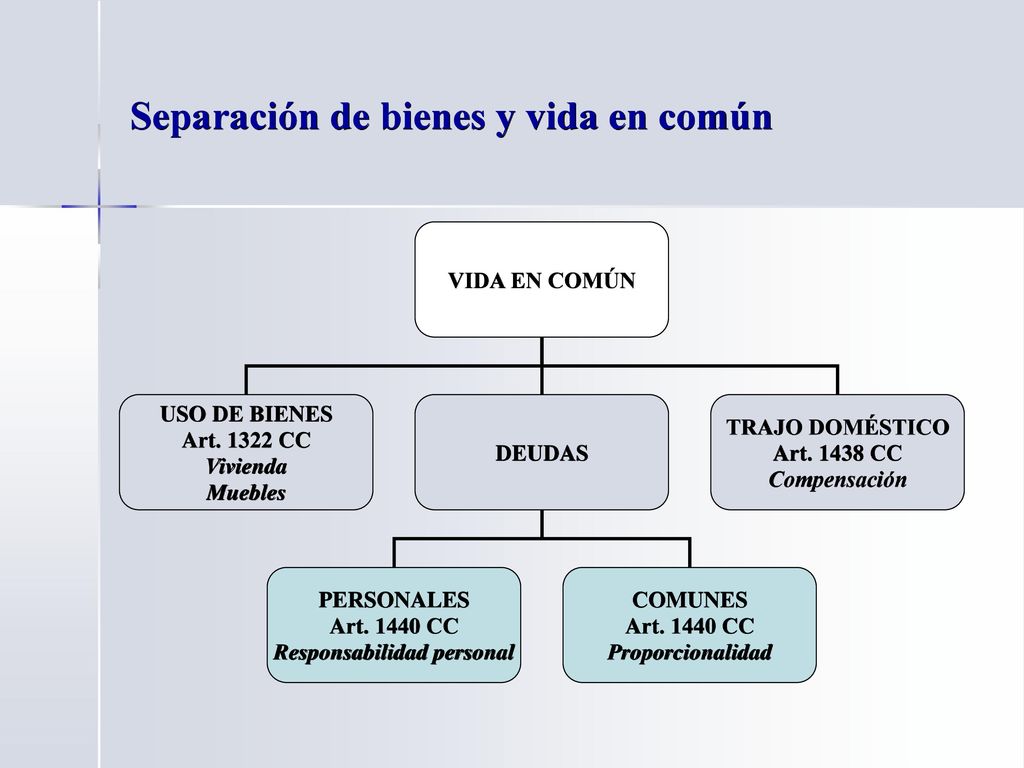 Separación de bienes y vida en común

VIDA EN COMÚN

USO DE BIENES
Art. 1322 CC
Vivienda
Muebles

DEUDAS

TRAJO DOMÉSTICO
Art. 1438 CC
Compensación

PERSONALES
Art. 1440 CC
Responsabilidad personal

COMUNES
Art. 1440 CC
Proporcionalidad